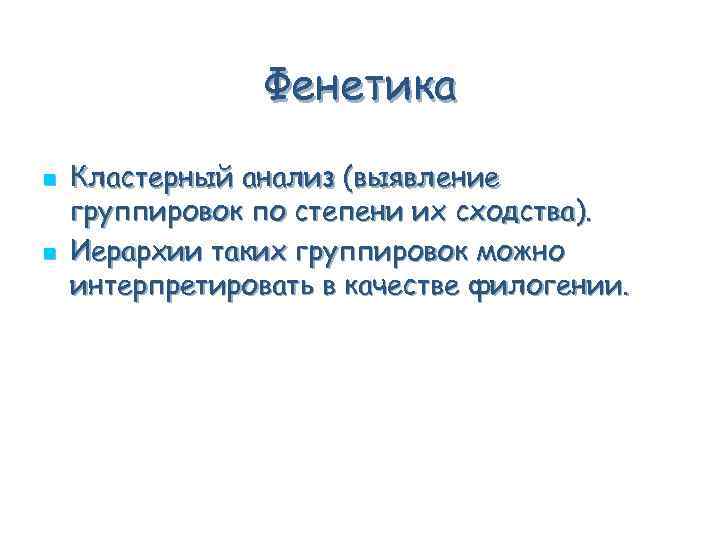 Фенетика

Кластерный анализ (выявление группировок по степени их сходства).

Иерархии таких группировок можно интерпретировать в качестве филогении.